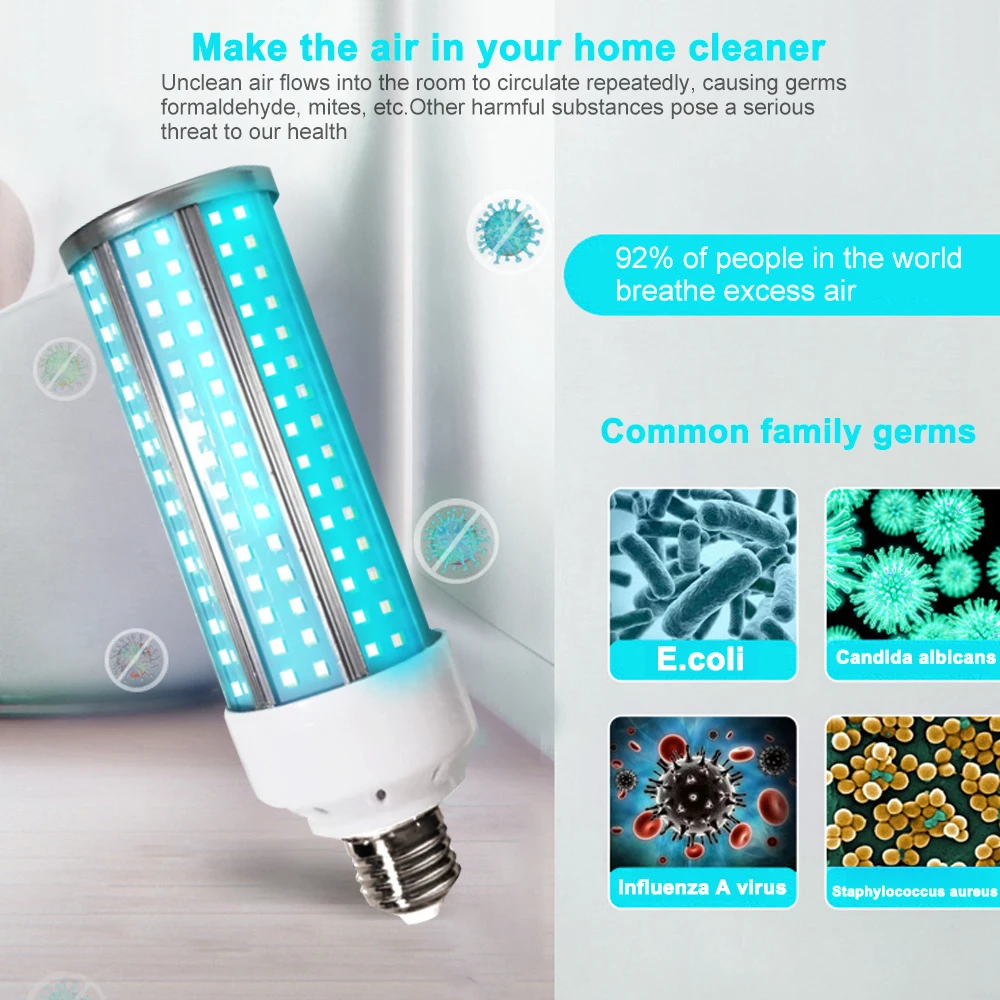 Make the air in your home cleaner

Unclean air flows into the room to circulate repeatedly, causing germs formaldehyde, mites, etc.Other harmful substances pose a serious threat to our health

92% of people in the world breathe excess air

Common family germs

E.coli

Candida albicans

Influenza A virus

Staphylococcus aureus